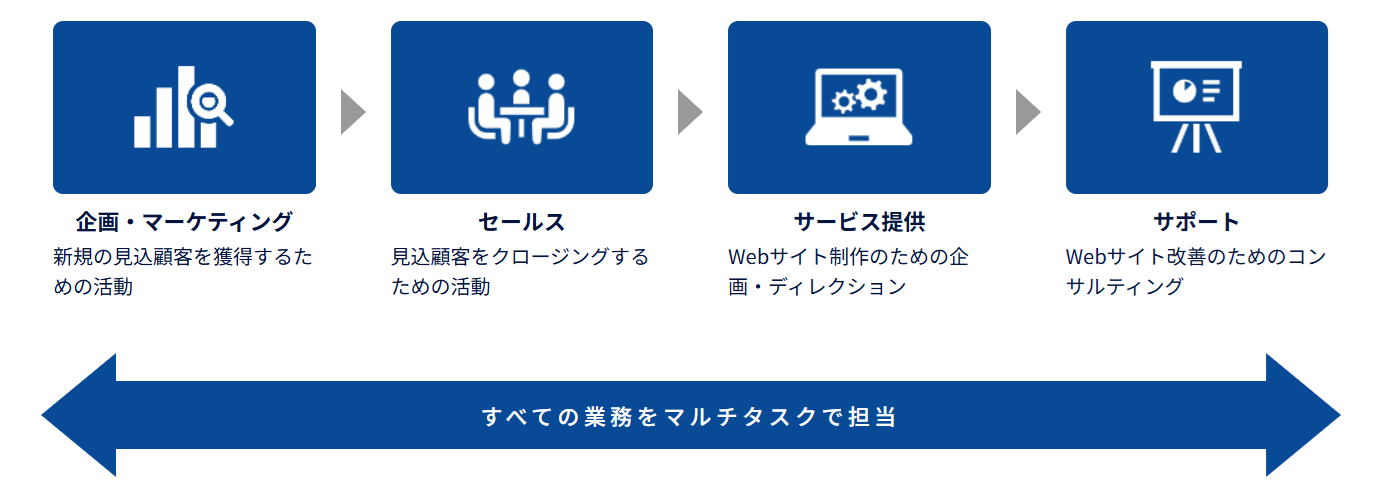 企画・マーケティング
新規の見込顧客を獲得するための活動

セールス
見込顧客をクロージングするための活動

サービス提供
Webサイト制作のための企画・ディレクション

サポート
Webサイト改善のためのコンサルティング

すべての業務をマルチタスクで担当